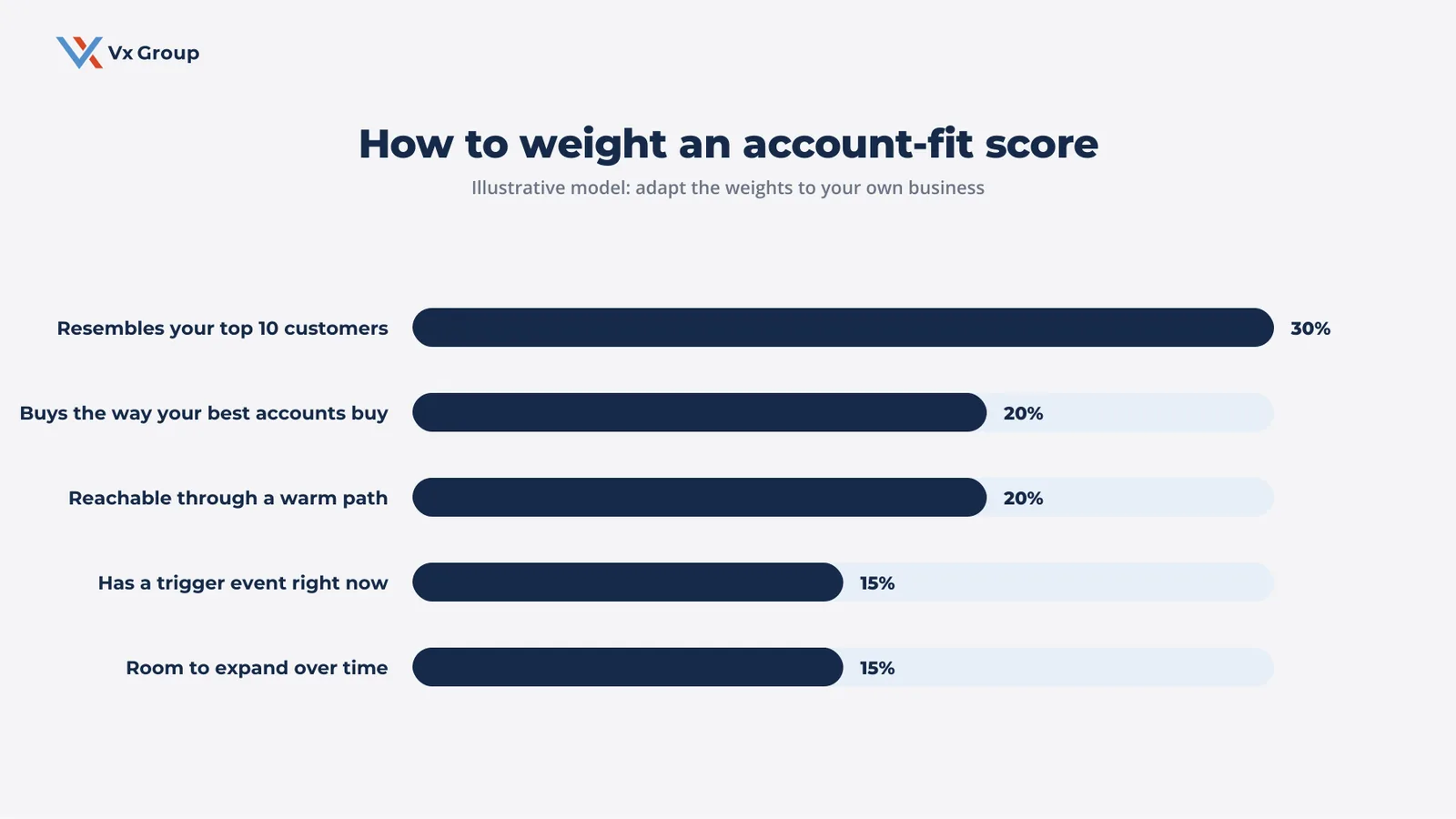 Vx Group

How to weight an account-fit score

Illustrative model: adapt the weights to your own business

Resembles your top 10 customers 30%

Buys the way your best accounts buy 20%

Reachable through a warm path 20%

Has a trigger event right now 15%

Room to expand over time 15%